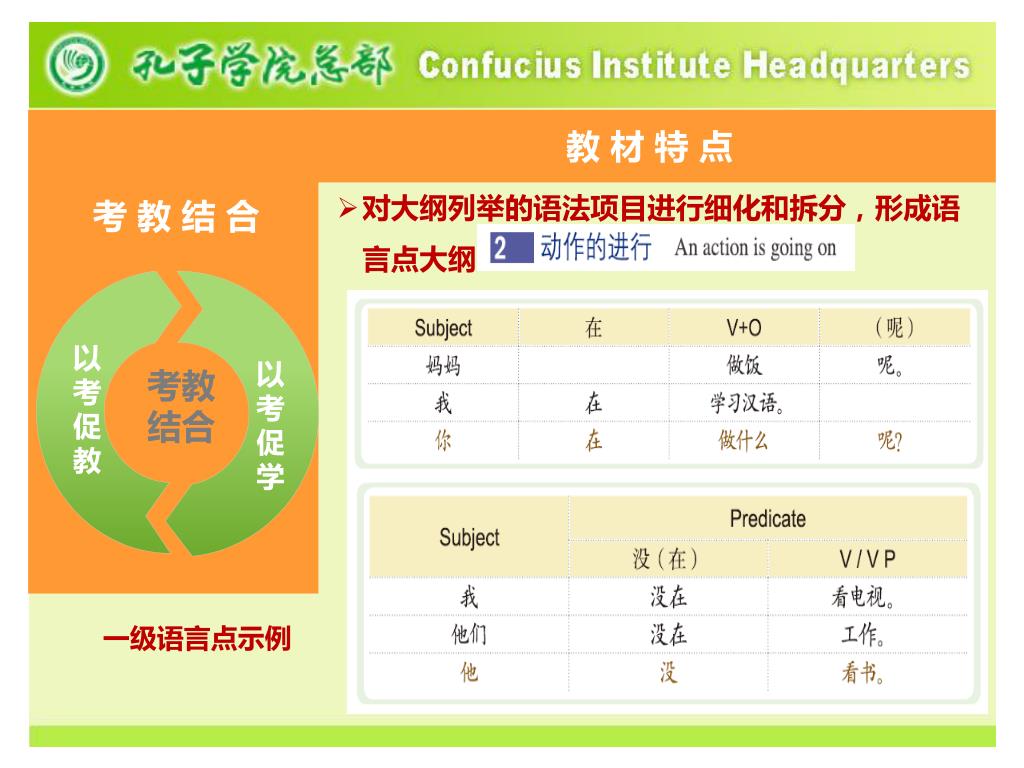 孔子学院总部 Confucius Institute Headquarters

教材特点

考教结合

以考促教

考教结合

以考促学

一级语言点示例

➢对大纲列举的语法项目进行细化和拆分，形成语言点大纲

2 动作的进行 An action is going on

| Subject | 在 | V+O | （呢） |
|---|---|---|---|
| 妈妈 | | 做饭 | 呢。 |
| 我 | 在 | 学习汉语。 | |
| 你 | 在 | 做什么 | 呢？ |

| Subject | Predicate | |
|---|---|---|
| | 没（在） | V / V P |
| 我 | 没在 | 看电视。 |
| 他们 | 没在 | 工作。 |
| 他 | 没 | 看书。 |